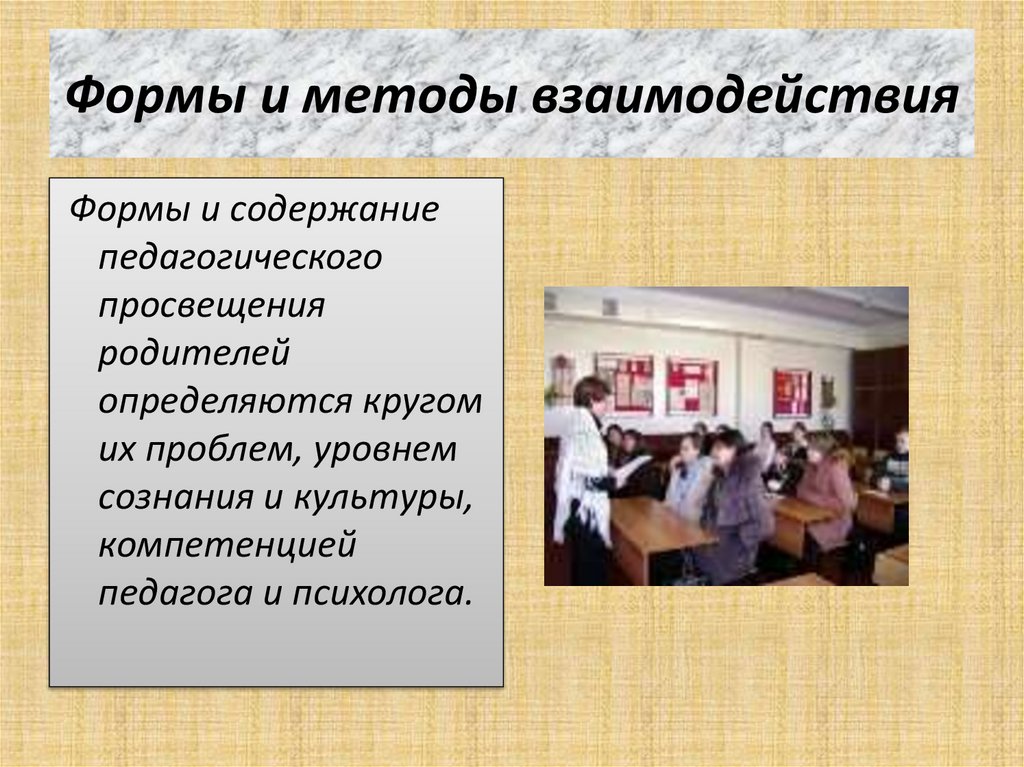 Формы и методы взаимодействия

Формы и содержание педагогического просвещения родителей определяются кругом их проблем, уровнем сознания и культуры, компетенцией педагога и психолога.